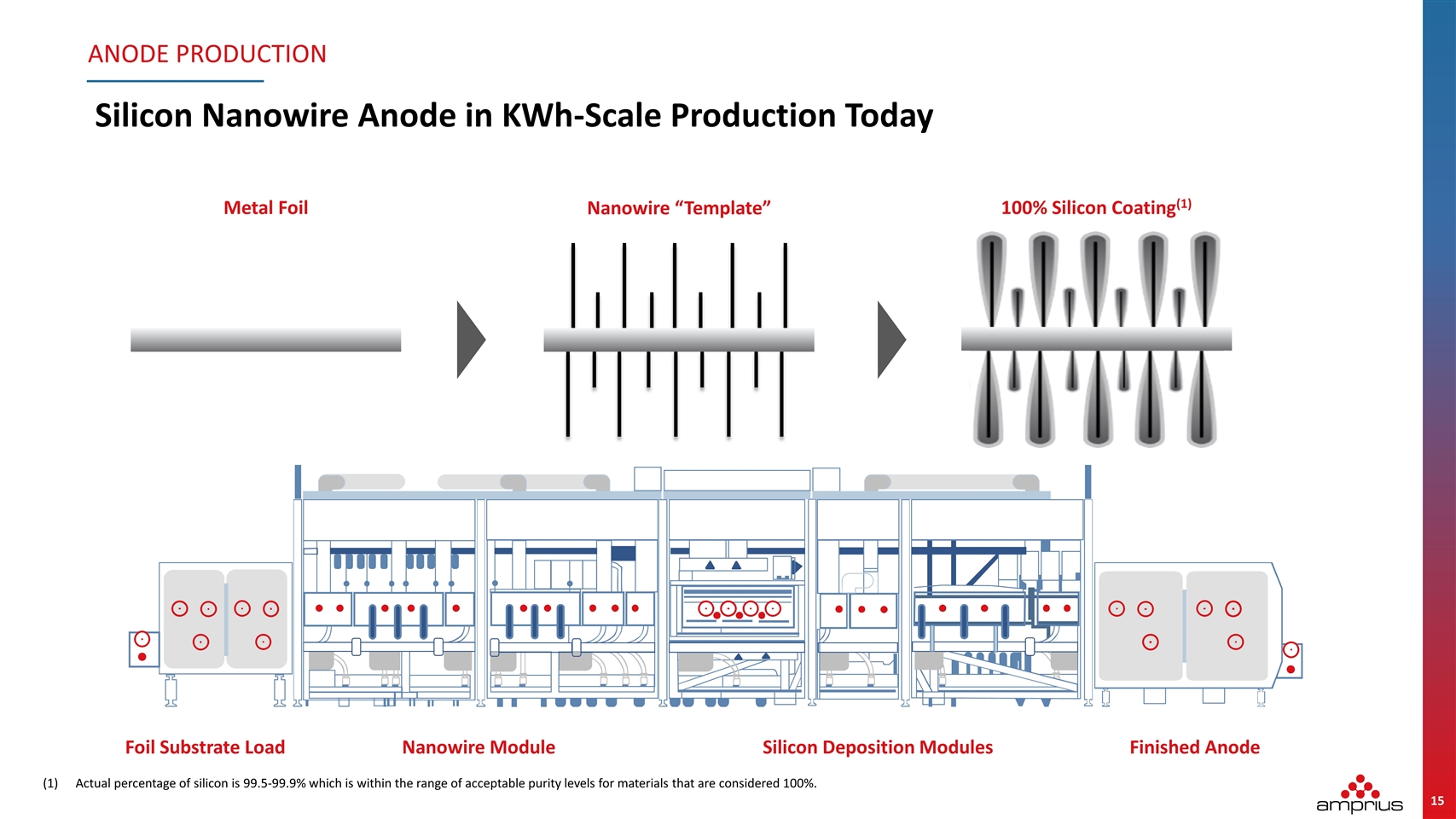 ANODE PRODUCTION

Silicon Nanowire Anode in KWh-Scale Production Today

Metal Foil

Nanowire "Template"

100% Silicon Coating$^{(1)}$

Foil Substrate Load

Nanowire Module

Silicon Deposition Modules

Finished Anode

(1) Actual percentage of silicon is 99.5-99.9% which is within the range of acceptable purity levels for materials that are considered 100%.

amprius

15